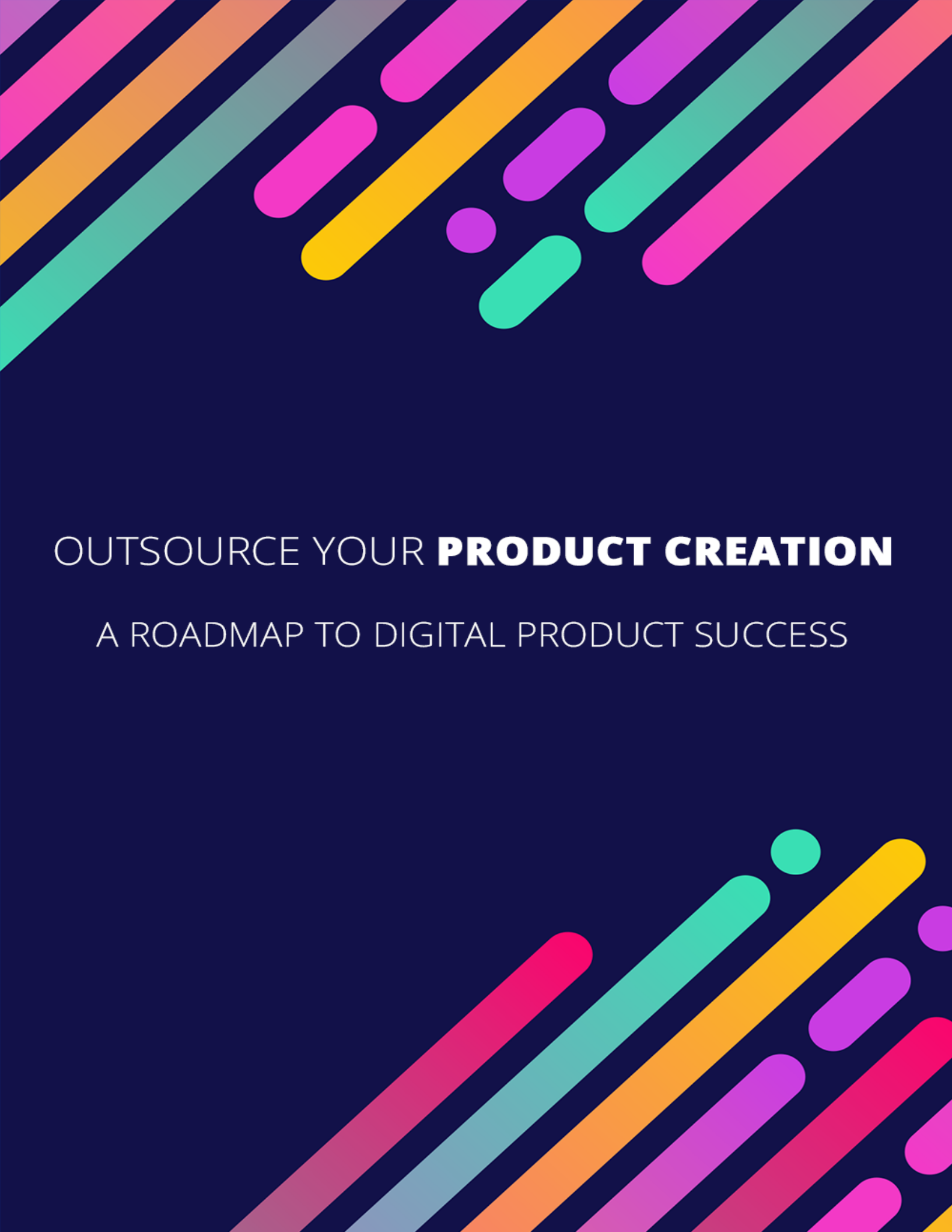 OUTSOURCE YOUR PRODUCT CREATION

A ROADMAP TO DIGITAL PRODUCT SUCCESS